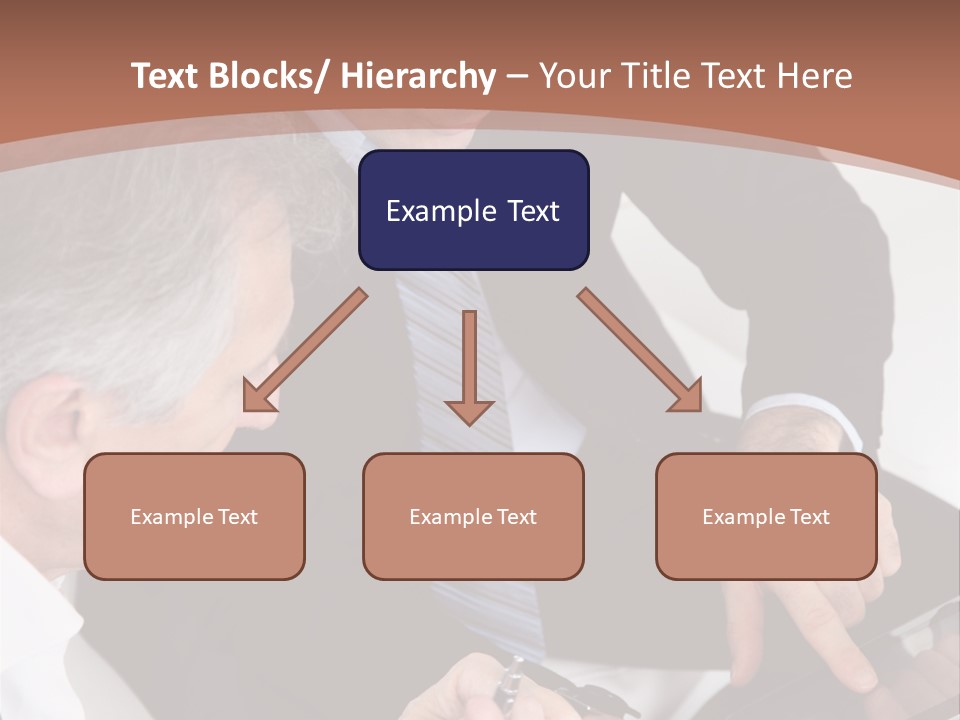 Text Blocks/ Hierarchy – Your Title Text Here

Example Text

Example Text

Example Text

Example Text